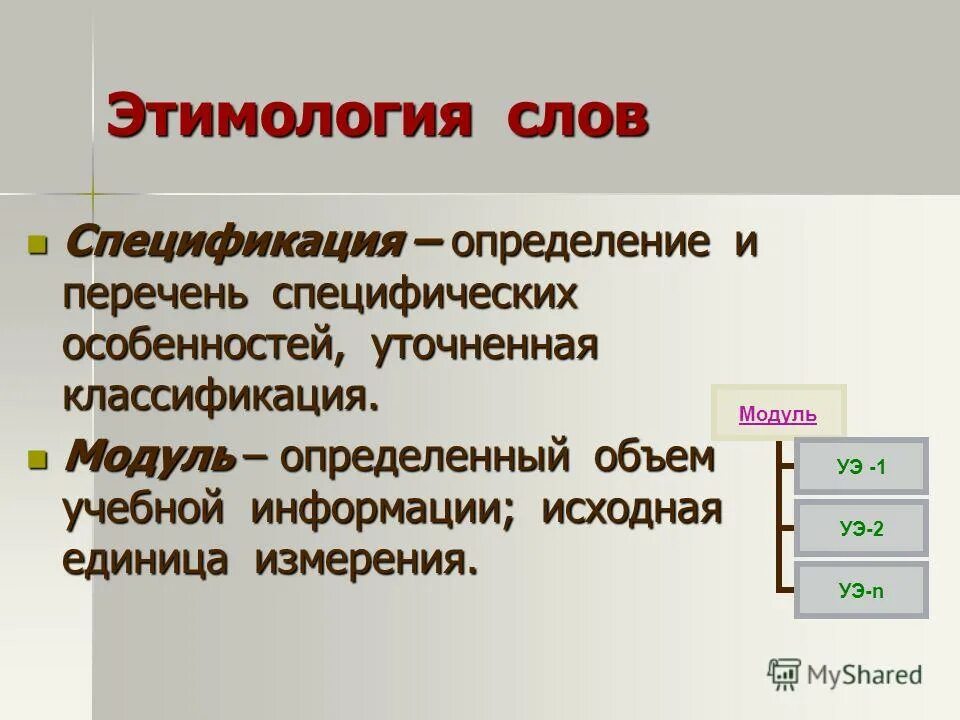 Этимология слов

Спецификация – определение и перечень специфических особенностей, уточненная классификация.

Модуль – определенный объем учебной информации; исходная единица измерения.

Модуль

УЭ -1

УЭ-2

УЭ-n

MyShared